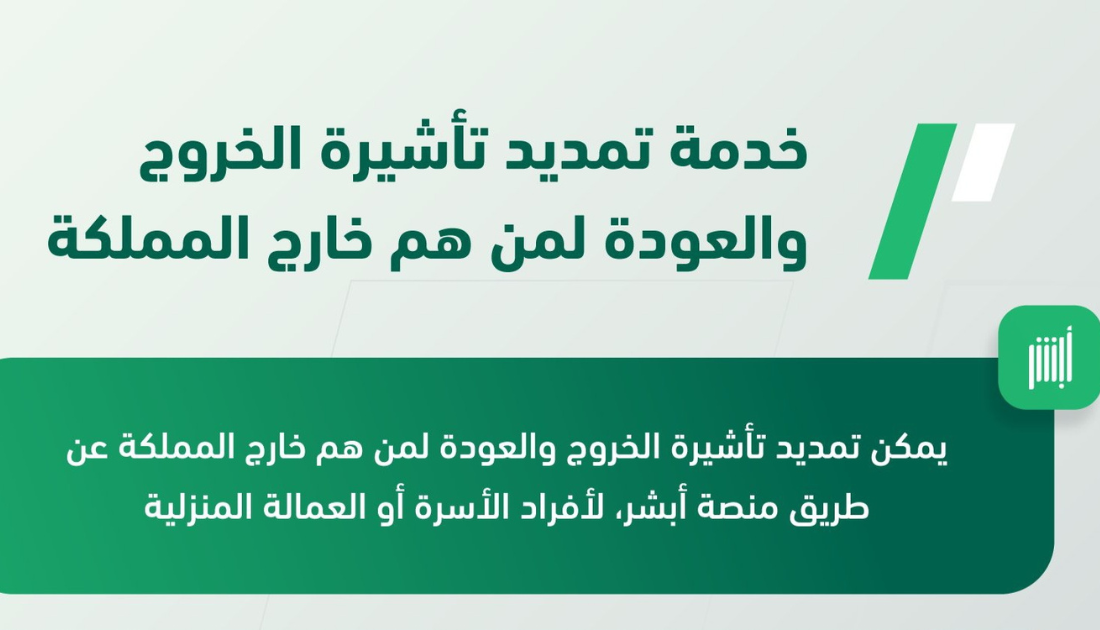 خدمة تمديد تأشيرة الخروج والعودة لمن هم خارج المملكة

أبشر

يمكن تمديد تأشيرة الخروج والعودة لمن هم خارج المملكة عن طريق منصة أبشر، لأفراد الأسرة أو العمالة المنزلية